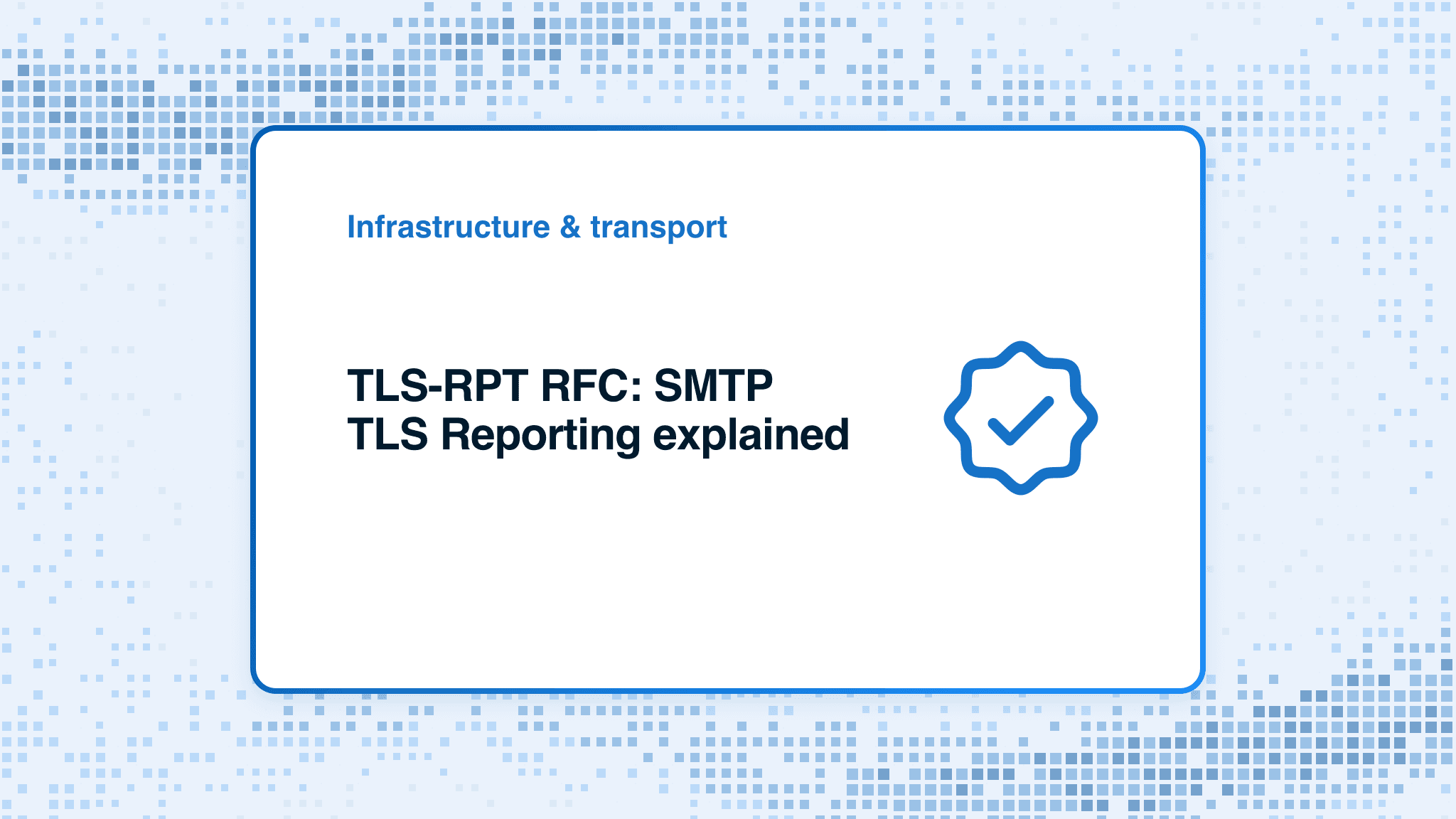 Infrastructure & transport

TLS-RPT RFC: SMTP TLS Reporting explained